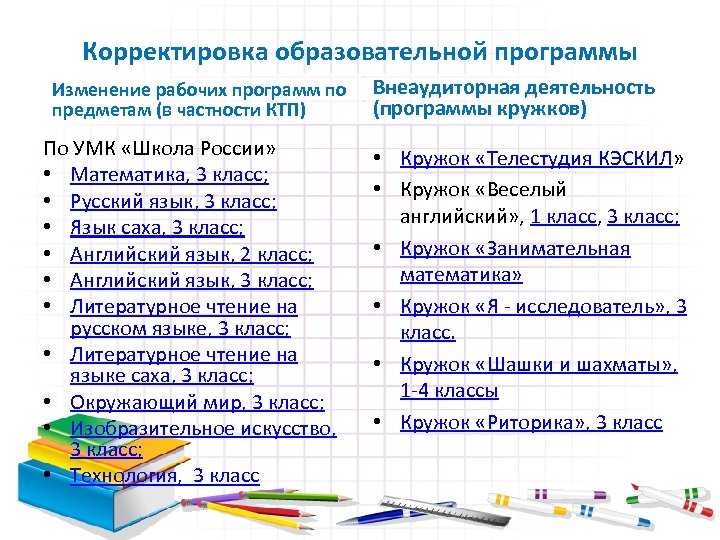 Корректировка образовательной программы

Изменение рабочих программ по предметам (в частности КТП)

По УМК «Школа России»
• Математика, 3 класс;
• Русский язык, 3 класс;
• Язык саха, 3 класс;
• Английский язык, 2 класс;
• Английский язык, 3 класс;
• Литературное чтение на русском языке, 3 класс;
• Литературное чтение на языке саха, 3 класс;
• Окружающий мир, 3 класс;
• Изобразительное искусство, 3 класс;
• Технология, 3 класс

Внеаудиторная деятельность (программы кружков)

• Кружок «Телестудия КЭСКИЛ»
• Кружок «Веселый английский», 1 класс, 3 класс;
• Кружок «Занимательная математика»
• Кружок «Я - исследователь», 3 класс.
• Кружок «Шашки и шахматы», 1-4 классы
• Кружок «Риторика», 3 класс